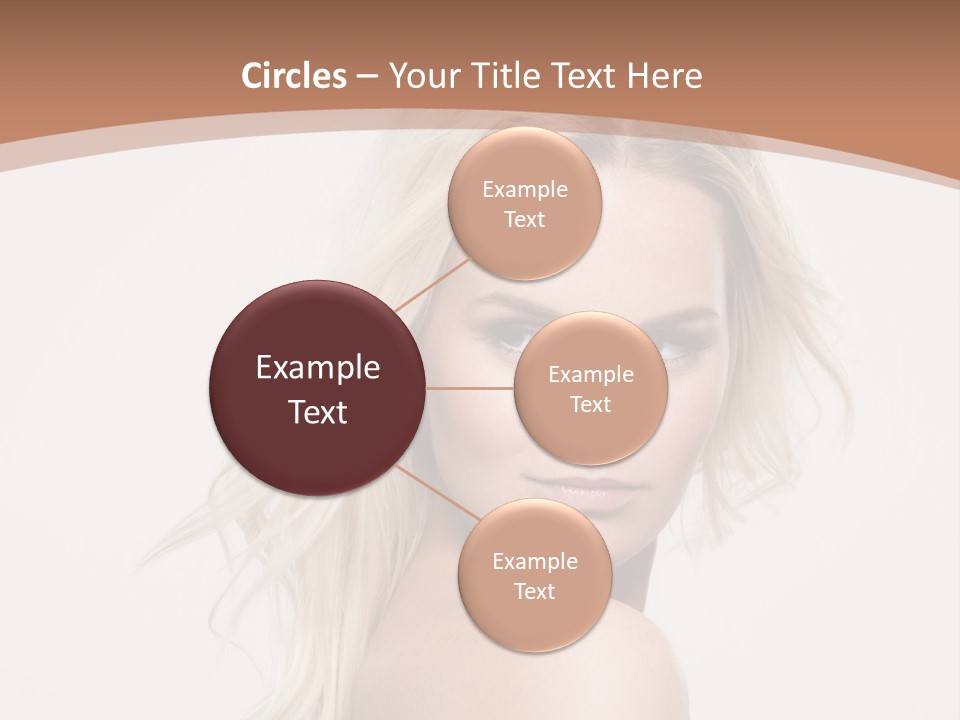 Circles – Your Title Text Here

Example Text

Example Text

Example Text

Example Text